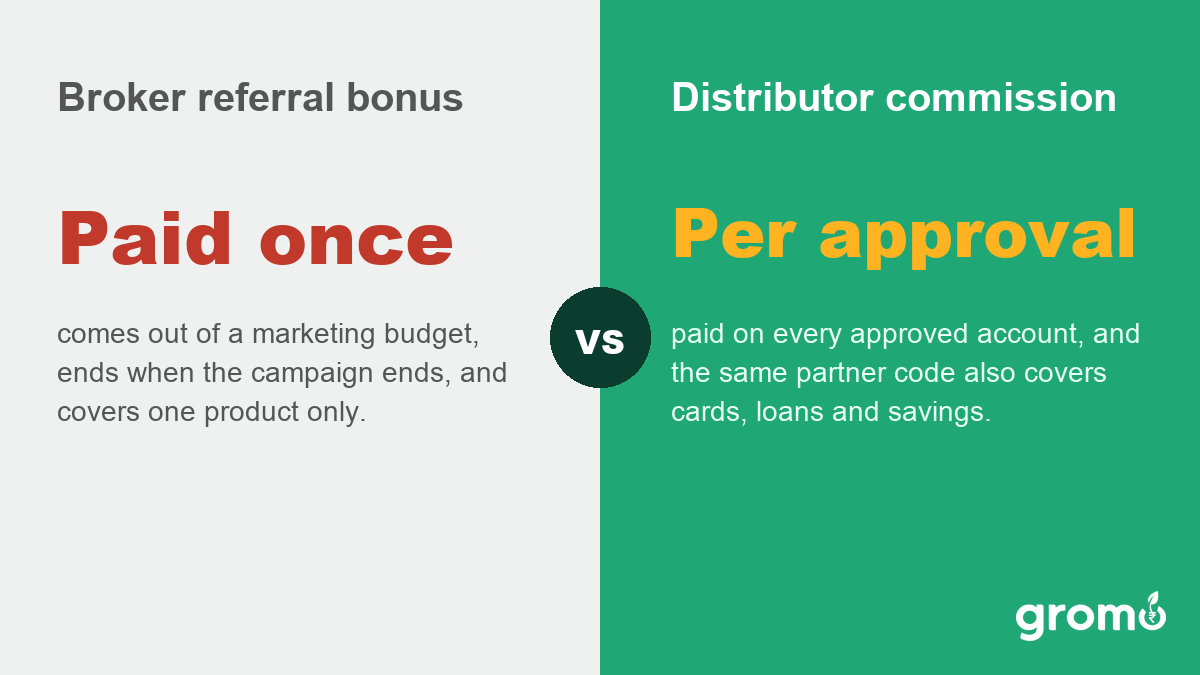 Broker referral bonus

Paid once

comes out of a marketing budget, ends when the campaign ends, and covers one product only.

vs

Distributor commission

Per approval

paid on every approved account, and the same partner code also covers cards, loans and savings.

gromo